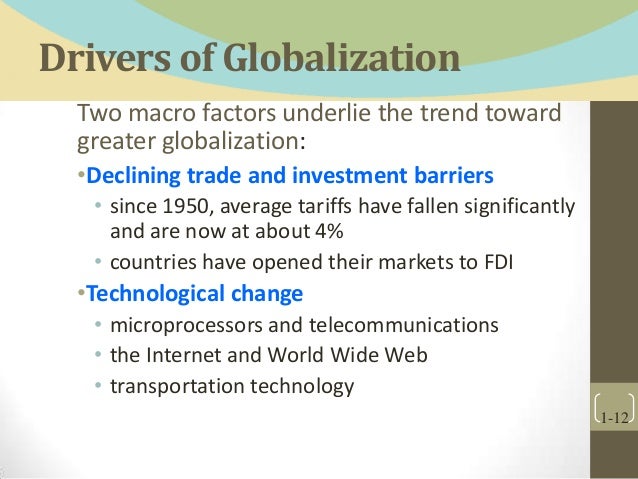 Drivers of Globalization

Two macro factors underlie the trend toward greater globalization:

•Declining trade and investment barriers

• since 1950, average tariffs have fallen significantly and are now at about 4%

• countries have opened their markets to FDI

•Technological change

• microprocessors and telecommunications

• the Internet and World Wide Web

• transportation technology

1-12